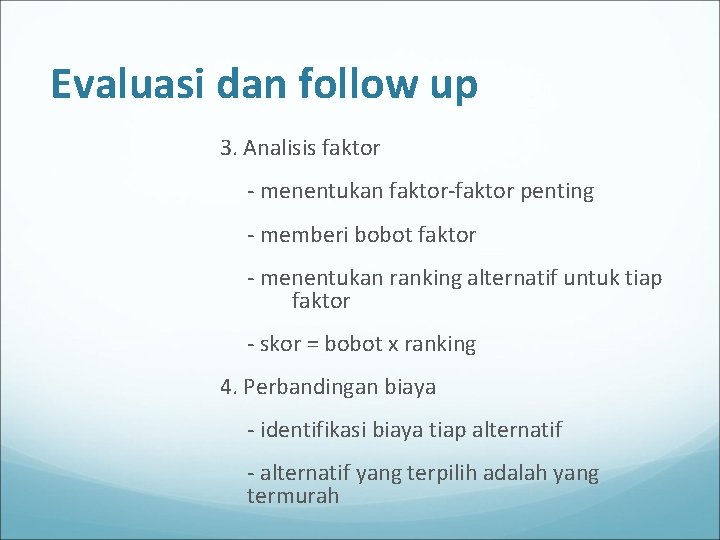 Evaluasi dan follow up

3. Analisis faktor

- menentukan faktor-faktor penting

- memberi bobot faktor

- menentukan ranking alternatif untuk tiap faktor

- skor = bobot x ranking

4. Perbandingan biaya

- identifikasi biaya tiap alternatif

- alternatif yang terpilih adalah yang termurah